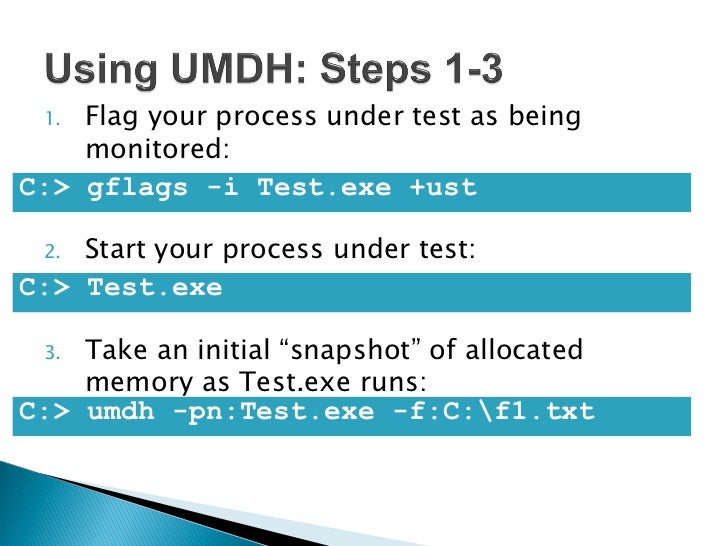 Using UMDH: Steps 1-3

1. Flag your process under test as being monitored:

C:> gflags -i Test.exe +ust

2. Start your process under test:

C:> Test.exe

3. Take an initial “snapshot” of allocated memory as Test.exe runs:

C:> umdh -pn:Test.exe -f:C:\f1.txt